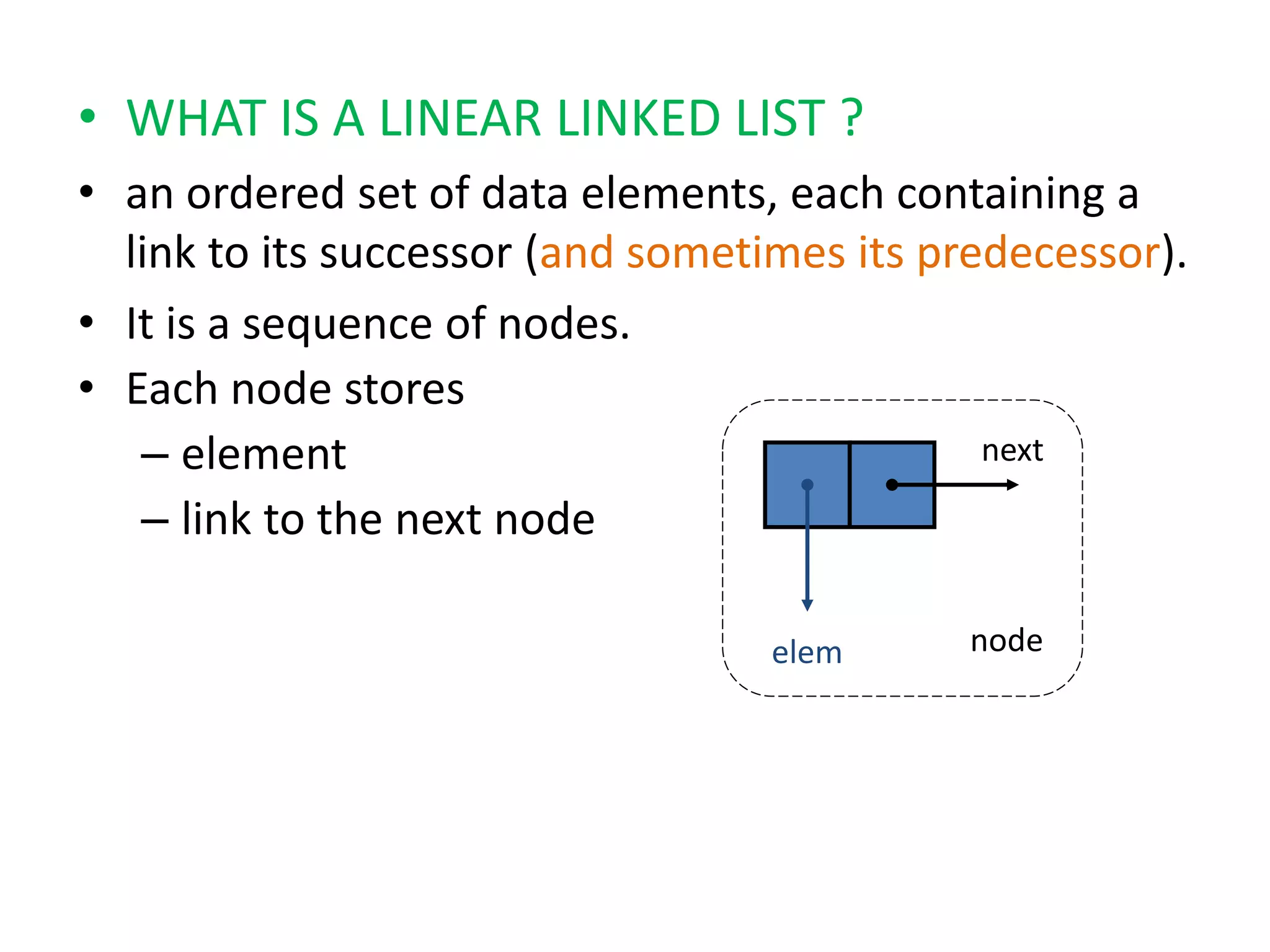 • WHAT IS A LINEAR LINKED LIST ?

• an ordered set of data elements, each containing a link to its successor (and sometimes its predecessor).

• It is a sequence of nodes.

• Each node stores

– element

– link to the next node

next

elem

node